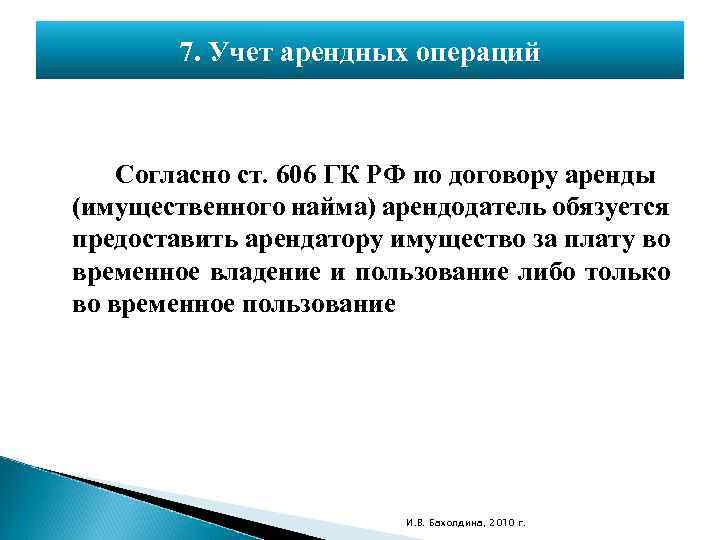 7. Учет арендных операций

Согласно ст. 606 ГК РФ по договору аренды (имущественного найма) арендодатель обязуется предоставить арендатору имущество за плату во временное владение и пользование либо только во временное пользование

И.В. Бахолдина, 2010 г.